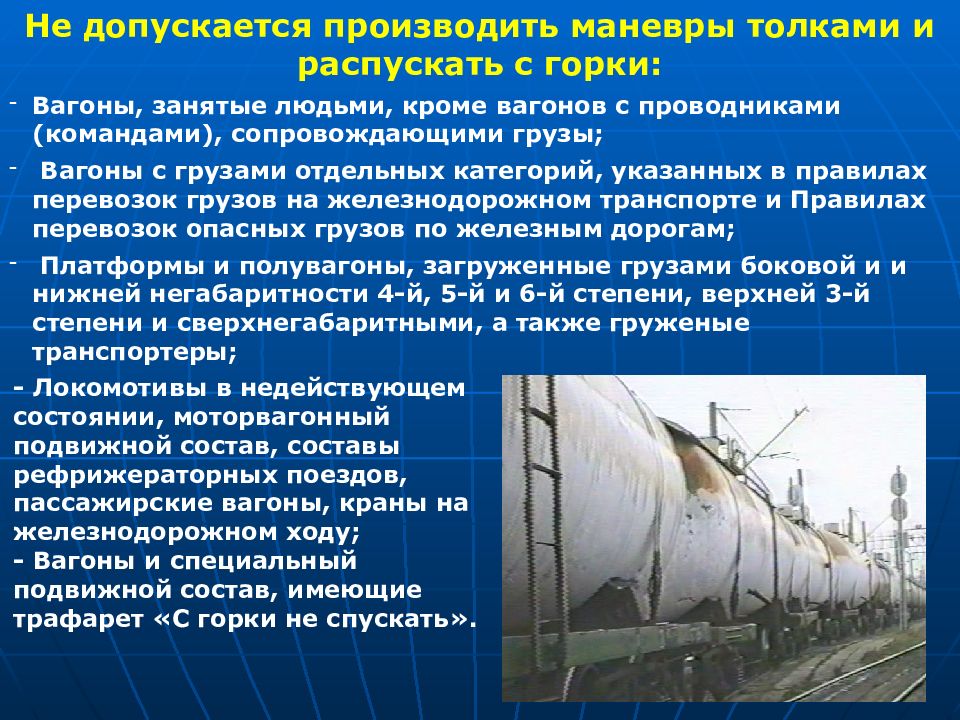 Не допускается производить маневры толками и распускать с горки:

- Вагоны, занятые людьми, кроме вагонов с проводниками (командами), сопровождающими грузы;

- Вагоны с грузами отдельных категорий, указанных в правилах перевозок грузов на железнодорожном транспорте и Правилах перевозок опасных грузов по железным дорогам;

- Платформы и полувагоны, загруженные грузами боковой и и нижней негабаритности 4-й, 5-й и 6-й степени, верхней 3-й степени и сверхнегабаритными, а также груженые транспортеры;

- Локомотивы в недействующем состоянии, моторвагонный подвижной состав, составы рефрижераторных поездов, пассажирские вагоны, краны на железнодорожном ходу;
- Вагоны и специальный подвижной состав, имеющие трафарет «С горки не спускать».